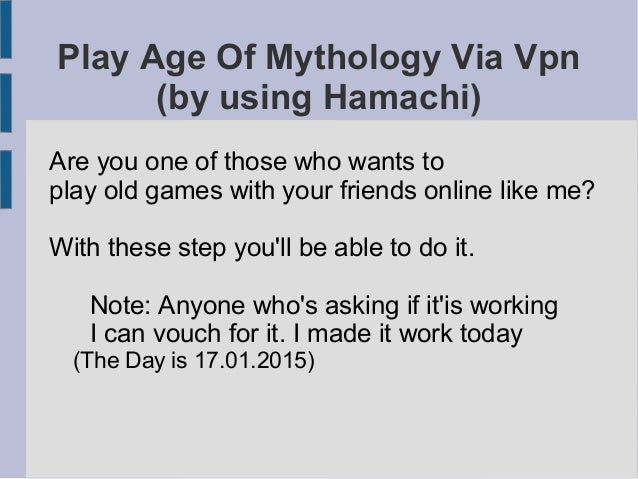 Play Age Of Mythology Via Vpn (by using Hamachi)

Are you one of those who wants to play old games with your friends online like me?

With these step you'll be able to do it.

Note: Anyone who's asking if it'is working I can vouch for it. I made it work today (The Day is 17.01.2015)